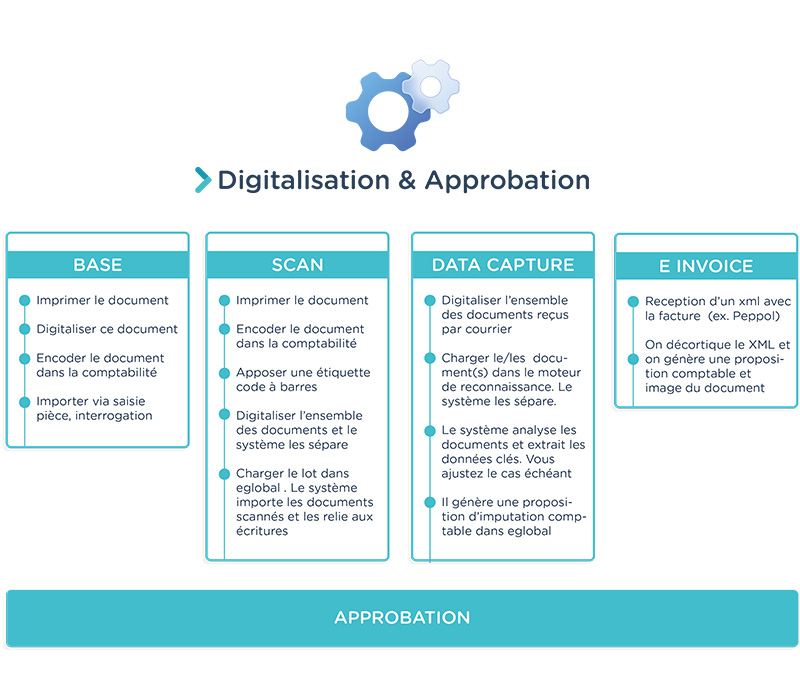 Digitalisation & Approbation

BASE

Imprimer le document

Digitaliser ce document

Encoder le document dans la comptabilité

Importer via saisie pièce, interrogation

SCAN

Imprimer le document

Encoder le document dans la comptabilité

Apposer une étiquette code à barres

Digitaliser l'ensemble des documents et le système les sépare

Charger le lot dans eglobal . Le système importe les documents scannés et les relie aux écritures

DATA CAPTURE

Digitaliser l'ensemble des documents reçus par courrier

Charger le/les document(s) dans le moteur de reconnaissance. Le système les sépare.

Le système analyse les documents et extrait les données clés. Vous ajustez le cas échéant

Il génère une proposition d'imputation comptable dans eglobal

E INVOICE

Reception d'un xml avec la facture (ex. Peppol)

On décortique le XML et on génère une proposition comptable et image du document

APPROBATION